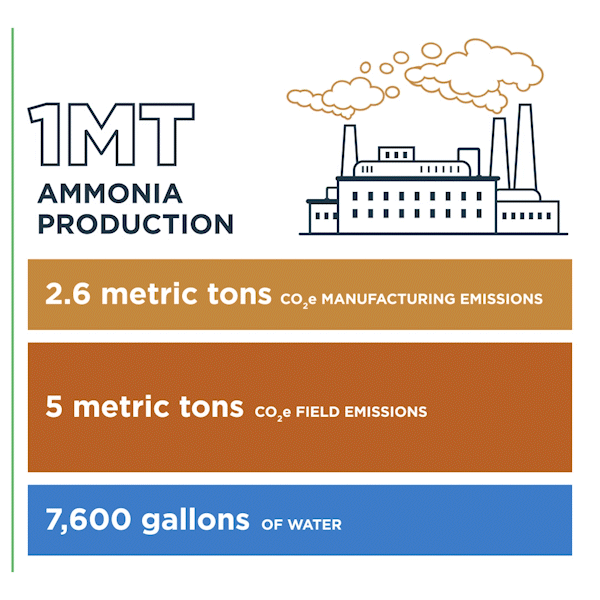 1MT
AMMONIA PRODUCTION

2.6 metric tons $CO_2e$ MANUFACTURING EMISSIONS

5 metric tons $CO_2e$ FIELD EMISSIONS

7,600 gallons OF WATER